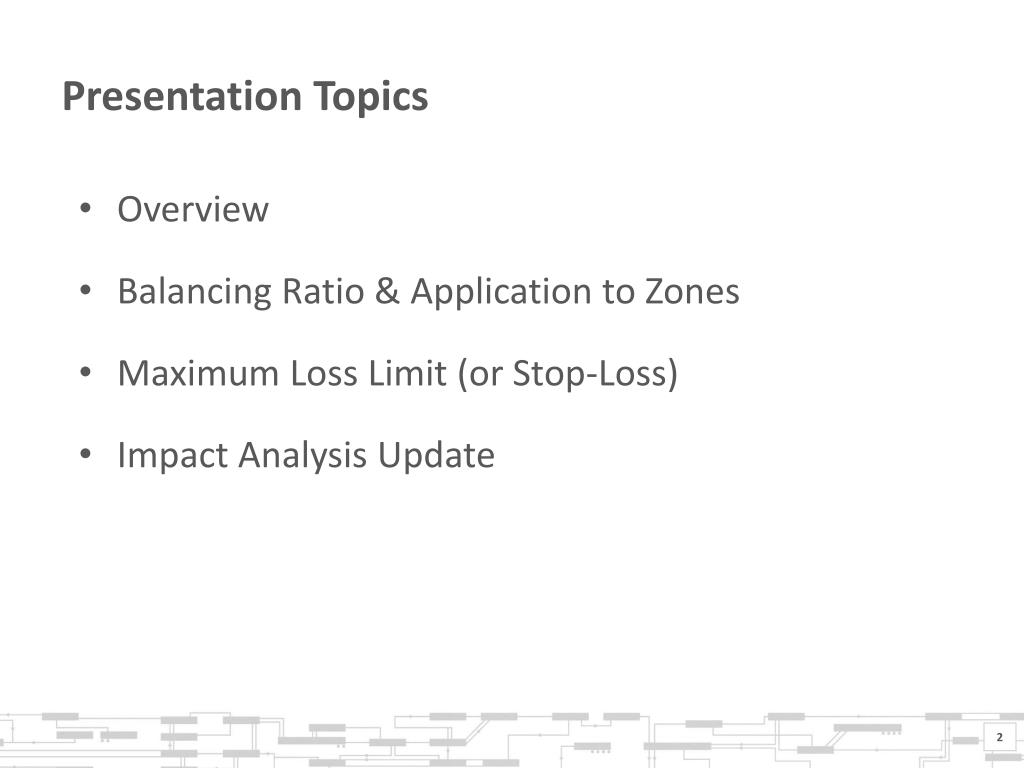 Presentation Topics

• Overview
• Balancing Ratio & Application to Zones
• Maximum Loss Limit (or Stop-Loss)
• Impact Analysis Update

2